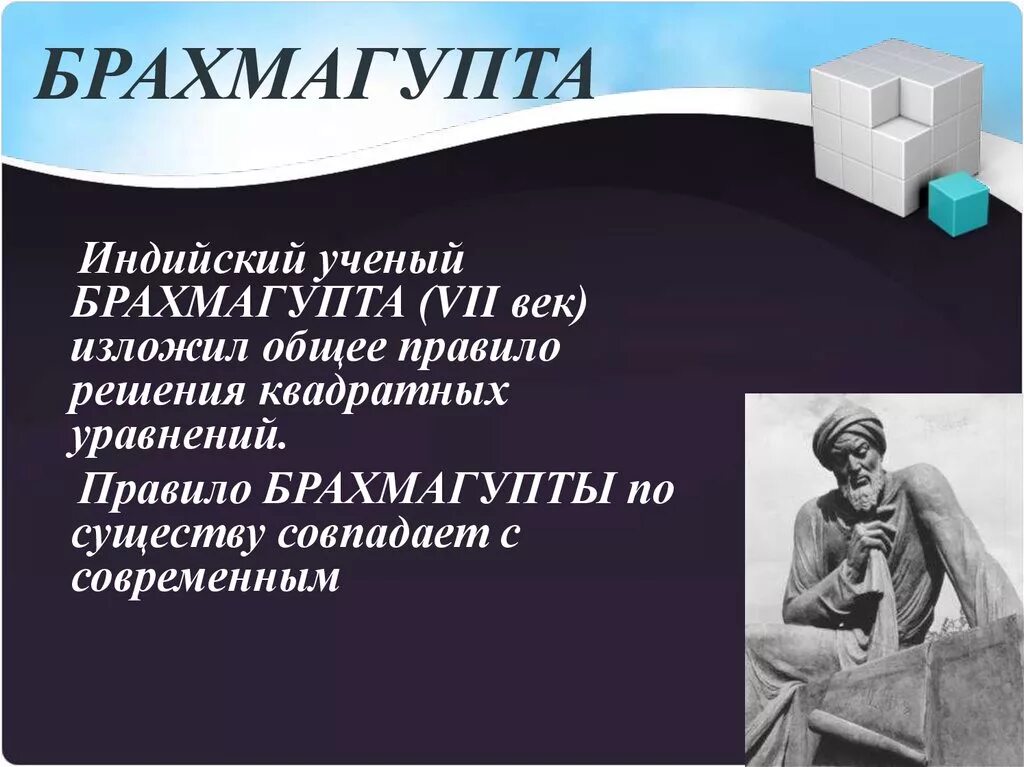 БРАХМАГУПТА

Индийский ученый БРАХМАГУПТА (VII век) изложил общее правило решения квадратных уравнений.

Правило БРАХМАГУПТЫ по существу совпадает с современным